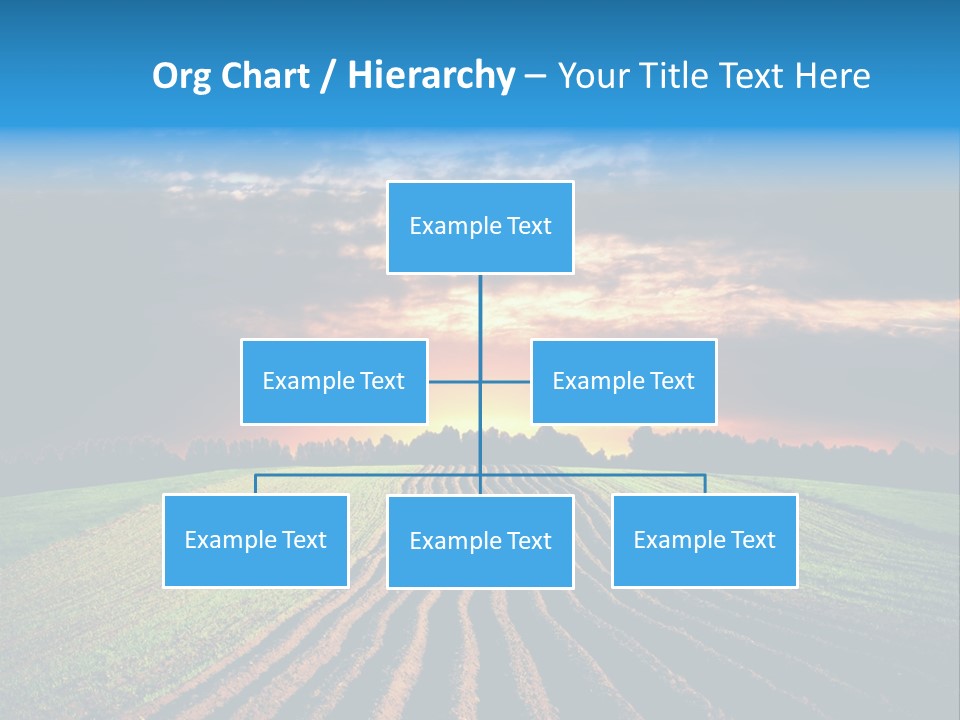 Org Chart / Hierarchy – Your Title Text Here

Example Text

Example Text

Example Text

Example Text

Example Text

Example Text